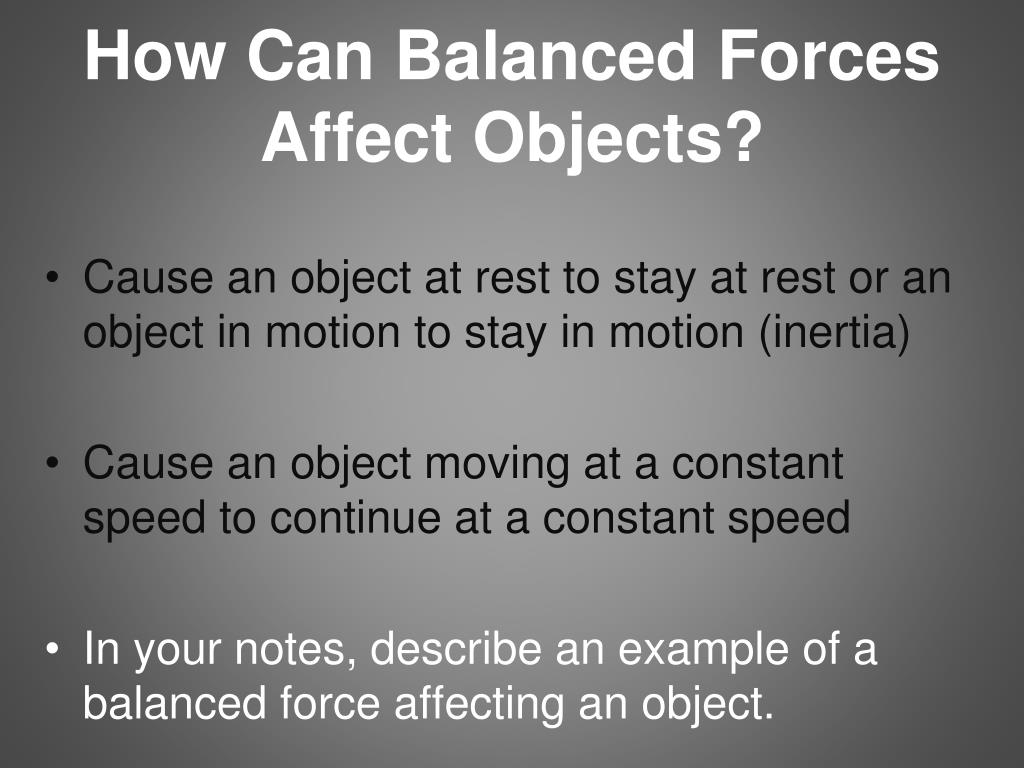 How Can Balanced Forces Affect Objects?

• Cause an object at rest to stay at rest or an object in motion to stay in motion (inertia)

• Cause an object moving at a constant speed to continue at a constant speed

• In your notes, describe an example of a balanced force affecting an object.